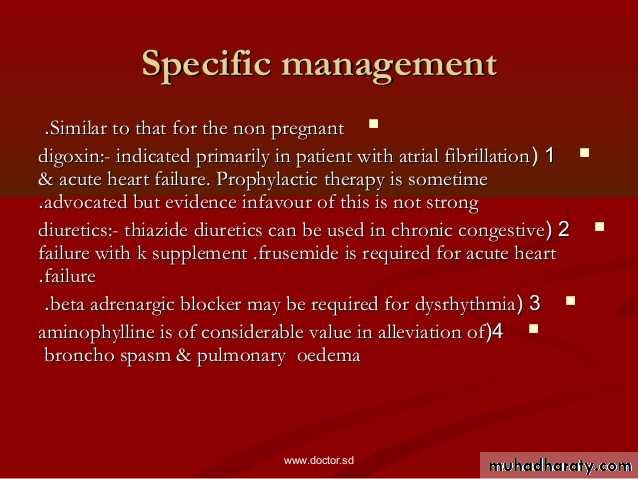 Specific management

.Similar to that for the non pregnant

digoxin:- indicated primarily in patient with atrial fibrillation) 1 & acute heart failure. Prophylactic therapy is sometime .advocated but evidence infavour of this is not strong

diuretics:- thiazide diuretics can be used in chronic congestive) 2 failure with k supplement .frusemide is required for acute heart .failure

.beta adrenargic blocker may be required for dysrhythmia) 3

aminophylline is of considerable value in alleviation of)4 broncho spasm & pulmonary oedema

www.doctor.sd

muhadharaty.com